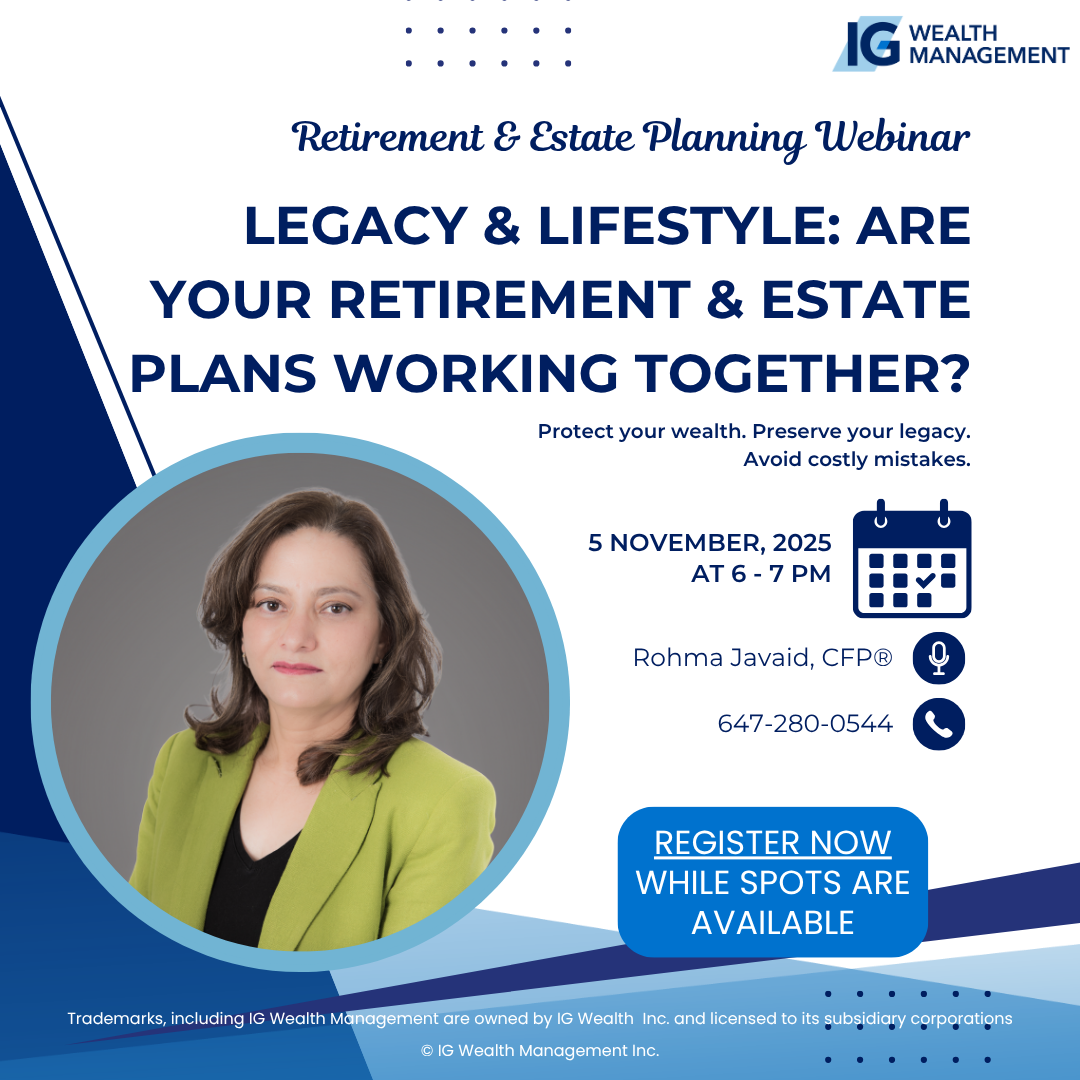 IG WEALTH MANAGEMENT

Retirement & Estate Planning Webinar

LEGACY & LIFESTYLE: ARE YOUR RETIREMENT & ESTATE PLANS WORKING TOGETHER?

Protect your wealth. Preserve your legacy. Avoid costly mistakes.

5 NOVEMBER, 2025 AT 6 - 7 PM

Rohma Javaid, CFP®

647-280-0544

REGISTER NOW WHILE SPOTS ARE AVAILABLE

Trademarks, including IG Wealth Management are owned by IG Wealth Inc. and licensed to its subsidiary corporations

© IG Wealth Management Inc.